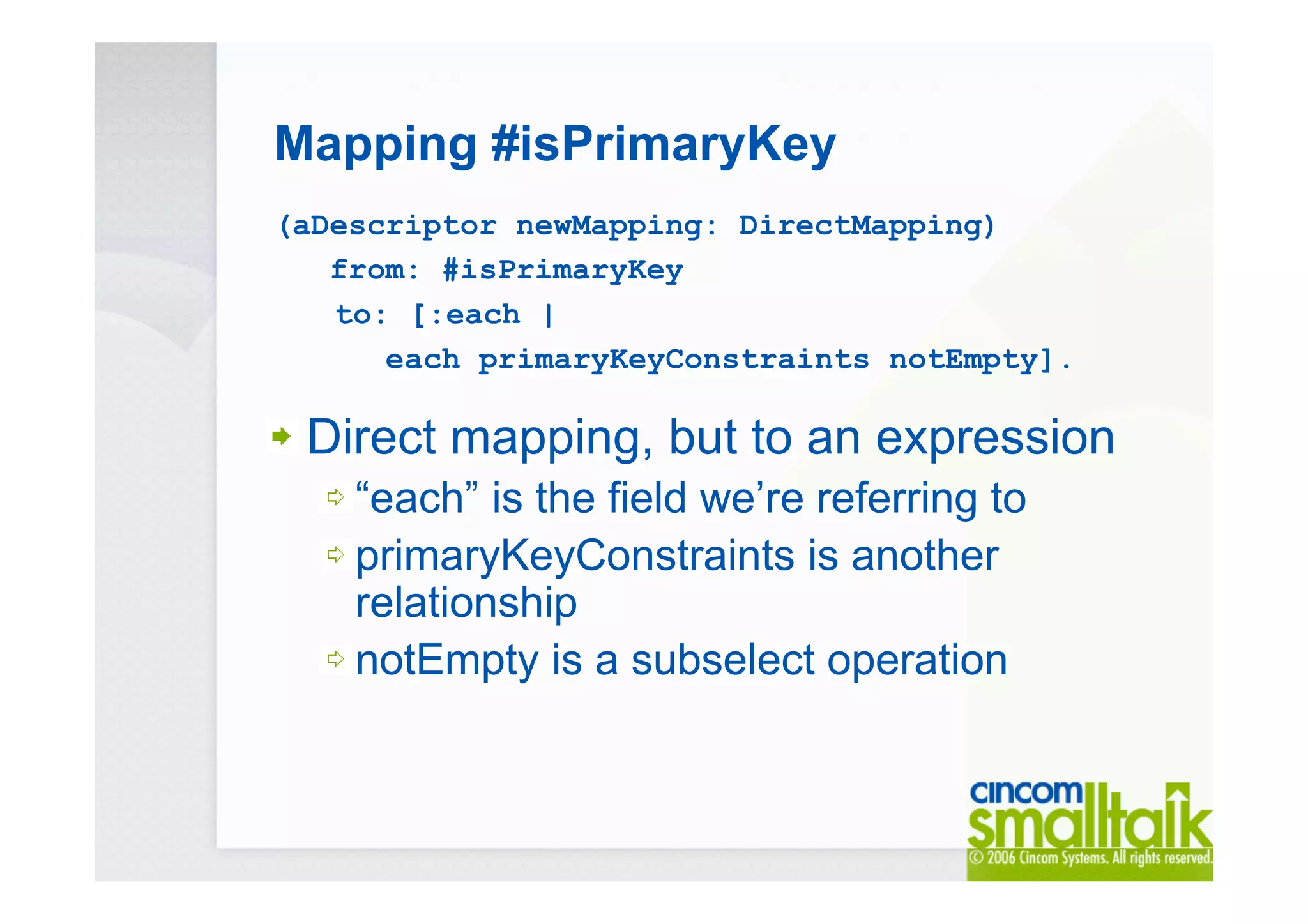 Mapping #isPrimaryKey

(aDescriptor newMapping: DirectMapping)
from: #isPrimaryKey
to: [:each |
each primaryKeyConstraints notEmpty].

Direct mapping, but to an expression

“each” is the field we’re referring to

primaryKeyConstraints is another relationship

notEmpty is a subselect operation

cincom smalltalk
© 2006 Cincom Systems. All rights reserved.